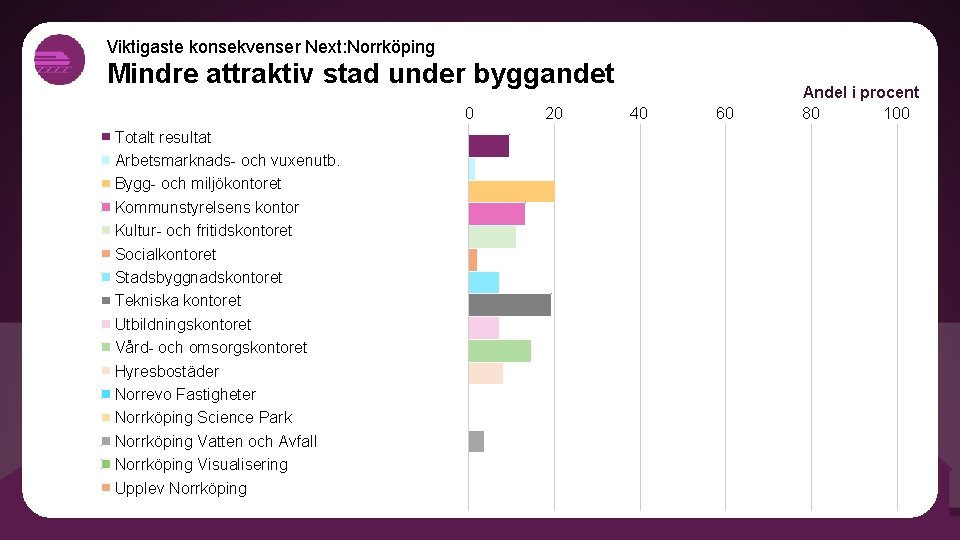 Viktigaste konsekvenser Next:Norrköping

Mindre attraktiv stad under byggandet

Andel i procent

0 20 40 60 80 100

Totalt resultat
Arbetsmarknads- och vuxenutb.
Bygg- och miljökontoret
Kommunstyrelsens kontor
Kultur- och fritidskontoret
Socialkontoret
Stadsbyggnadskontoret
Tekniska kontoret
Utbildningskontoret
Vård- och omsorgskontoret
Hyresbostäder
Norrevo Fastigheter
Norrköping Science Park
Norrköping Vatten och Avfall
Norrköping Visualisering
Upplev Norrköping